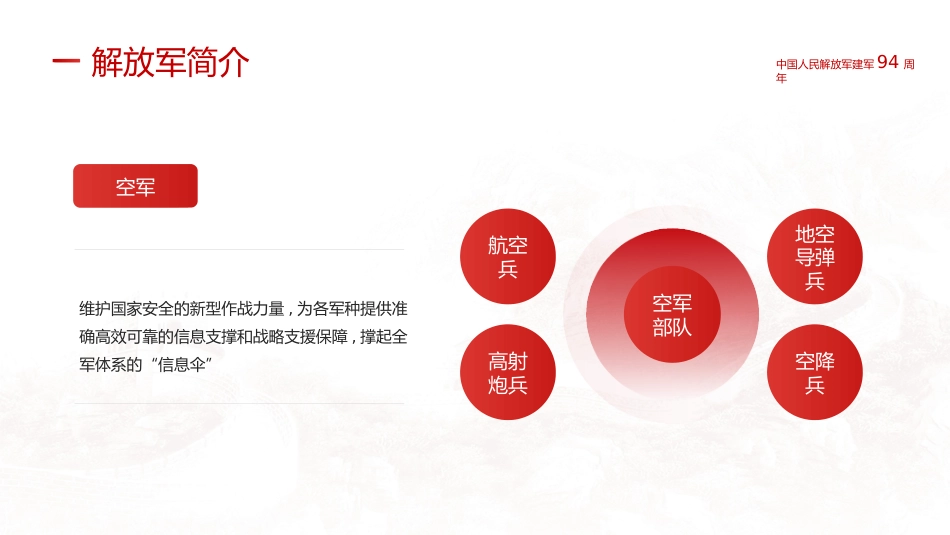 一 解放军简介

中国人民解放军建军 94 周年

空军

维护国家安全的新型作战力量，为各军种提供准确高效可靠的信息支撑和战略支援保障，撑起全军体系的“信息伞”

航空兵

高射炮兵

空军部队

地空导弹兵

空降兵